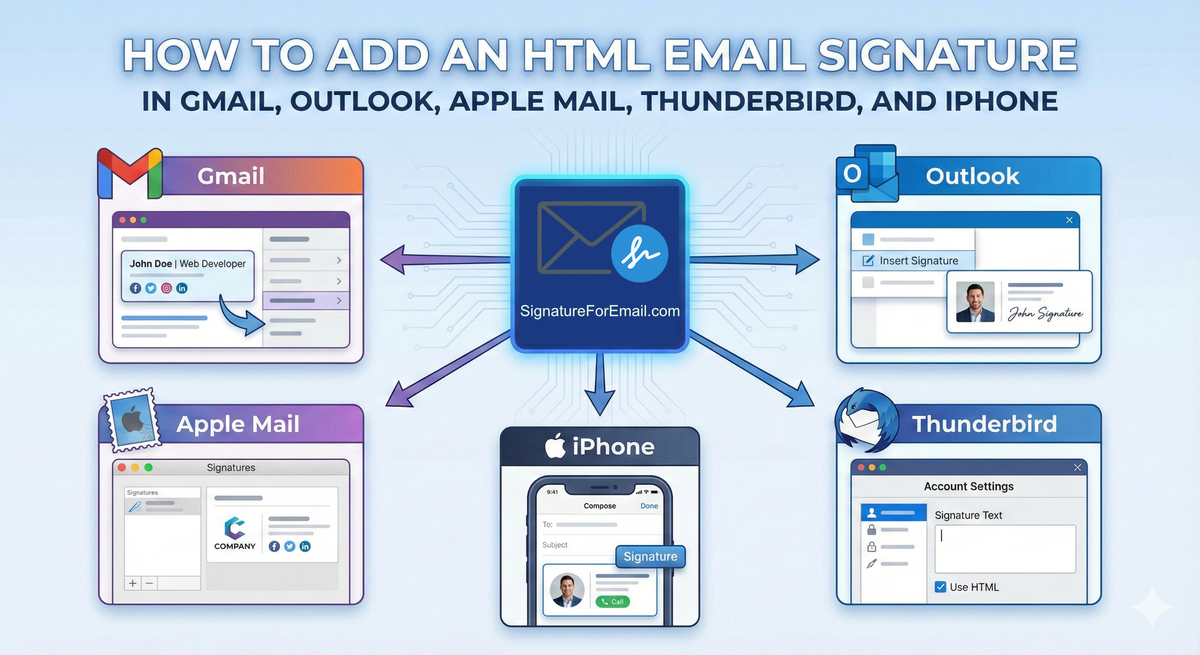 HOW TO ADD AN HTML EMAIL SIGNATURE
IN GMAIL, OUTLOOK, APPLE MAIL, THUNDERBIRD, AND IPHONE

Gmail

John Doe | Web Developer

SignatureForEmail.com

Outlook

Insert Signature

John Signature

Apple Mail

Signatures

Signatures

COMPANY

iPhone

9:41

Compose Done

To:

Subject

Signature

Call

Thunderbird

Account Settings

Signature Text

Use HTML